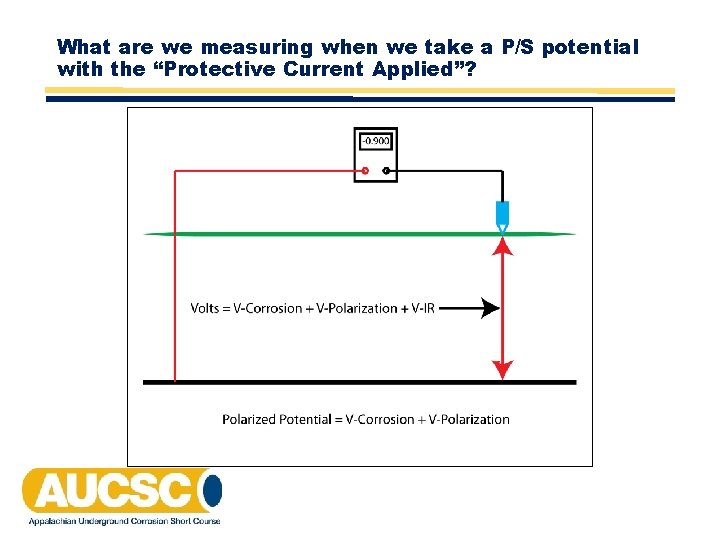 What are we measuring when we take a P/S potential with the “Protective Current Applied”?

-0.900

Volts = V-Corrosion + V-Polarization + V-IR

Polarized Potential = V-Corrosion + V-Polarization

AUCSC

Appalachian Underground Corrosion Short Course